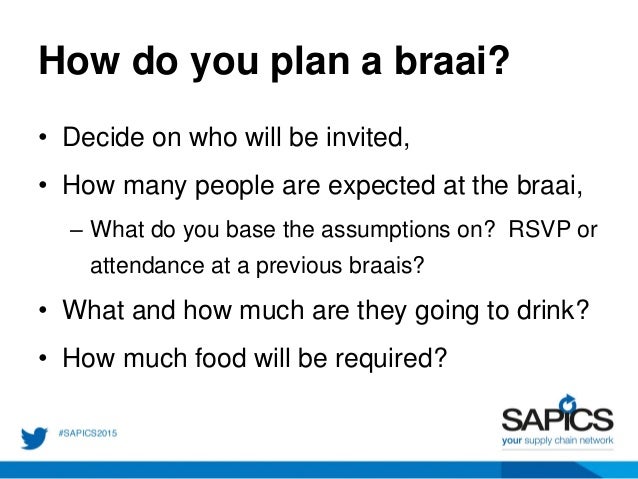 How do you plan a braai?

• Decide on who will be invited,
• How many people are expected at the braai,
– What do you base the assumptions on? RSVP or attendance at a previous braais?
• What and how much are they going to drink?
• How much food will be required?

#SAPICS2015

SAPICS
your supply chain network